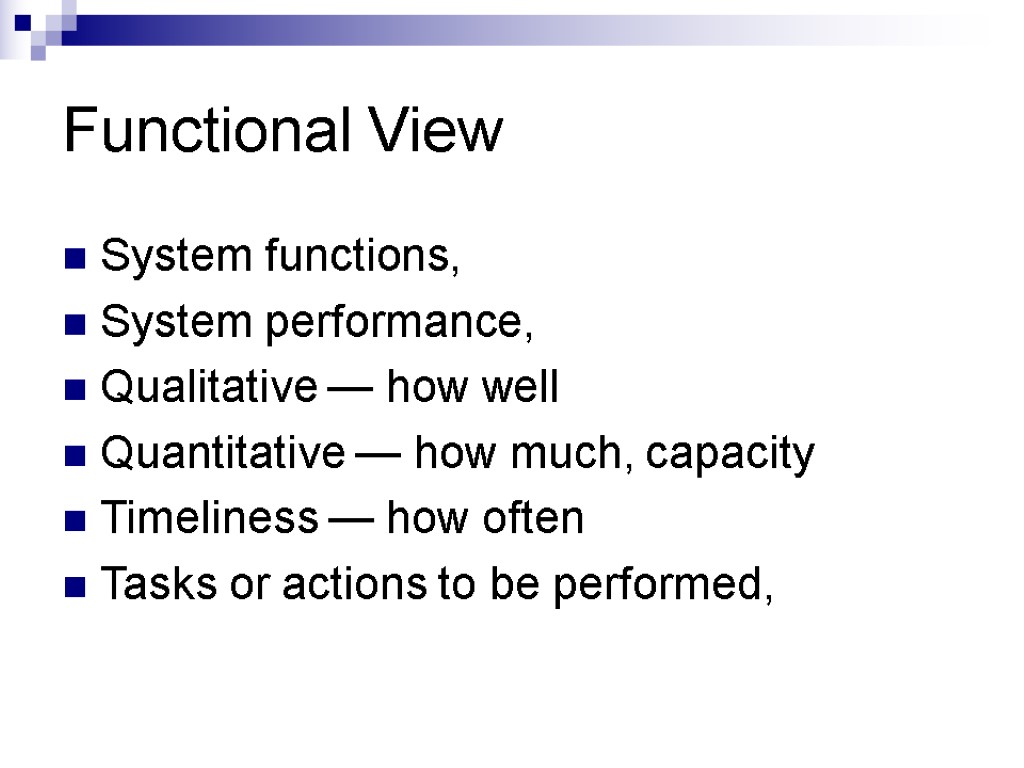 Functional View

System functions,
System performance,
Qualitative — how well
Quantitative — how much, capacity
Timeliness — how often
Tasks or actions to be performed,